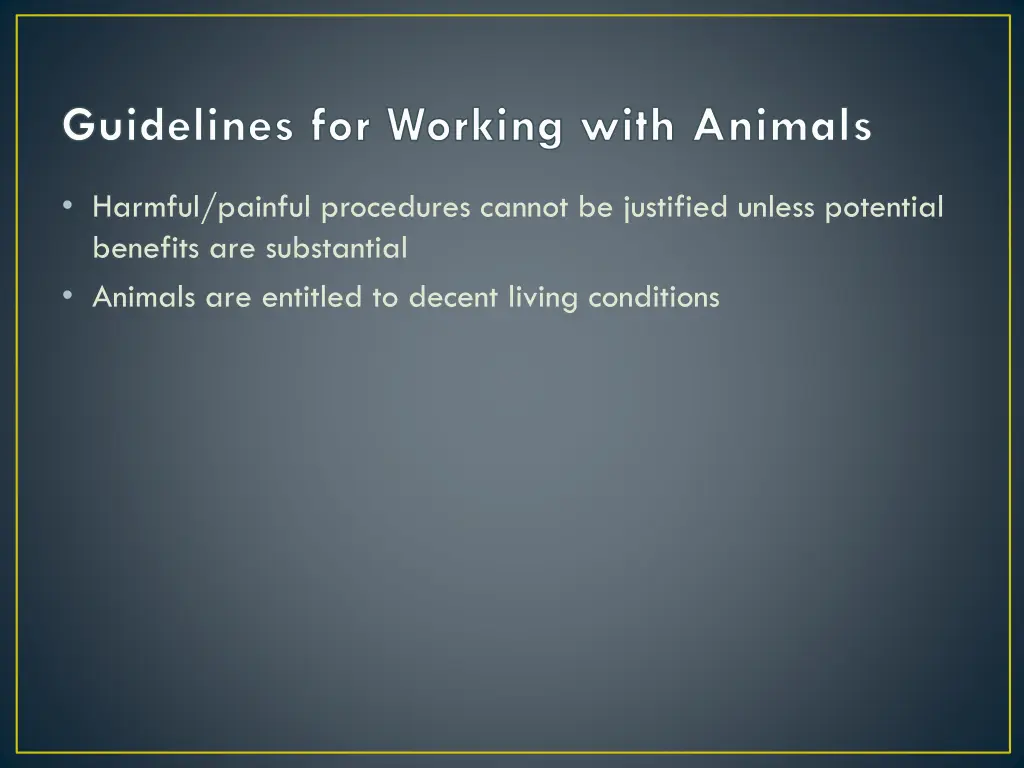 Guidelines for Working with Animals

• Harmful/painful procedures cannot be justified unless potential benefits are substantial
• Animals are entitled to decent living conditions